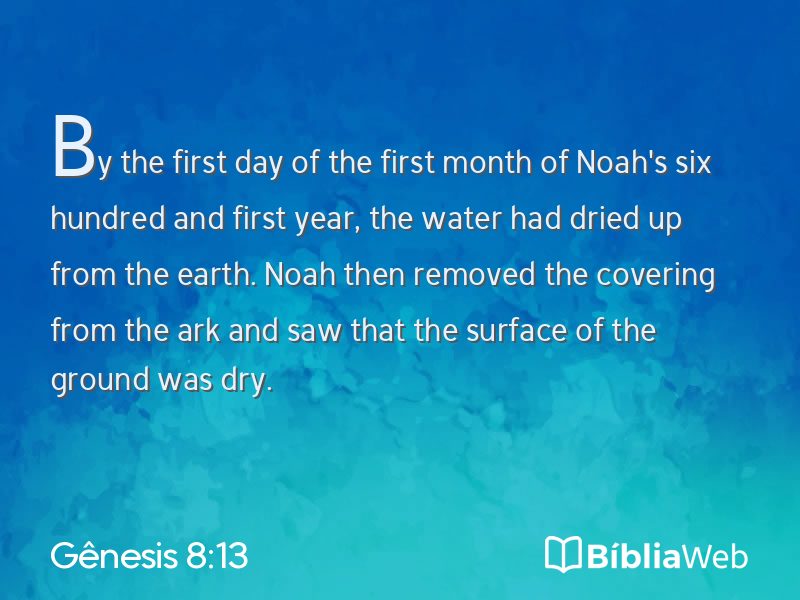 By the first day of the first month of Noah's six hundred and first year, the water had dried up from the earth. Noah then removed the covering from the ark and saw that the surface of the ground was dry.

Gênesis 8:13

BíbliaWeb